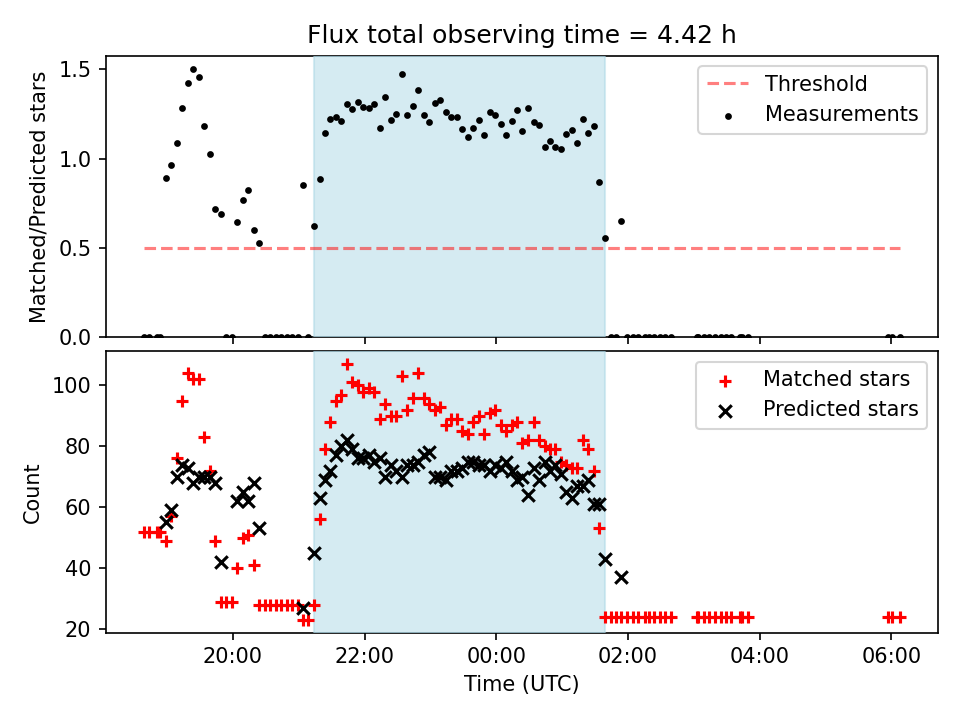 Flux total observing time = 4.42 h

Matched/Predicted stars

1.5
1.0
0.5
0.0

Threshold
Measurements

Count

100
80
60
40
20

Matched stars
Predicted stars

20:00
22:00
00:00
02:00
04:00
06:00

Time (UTC)